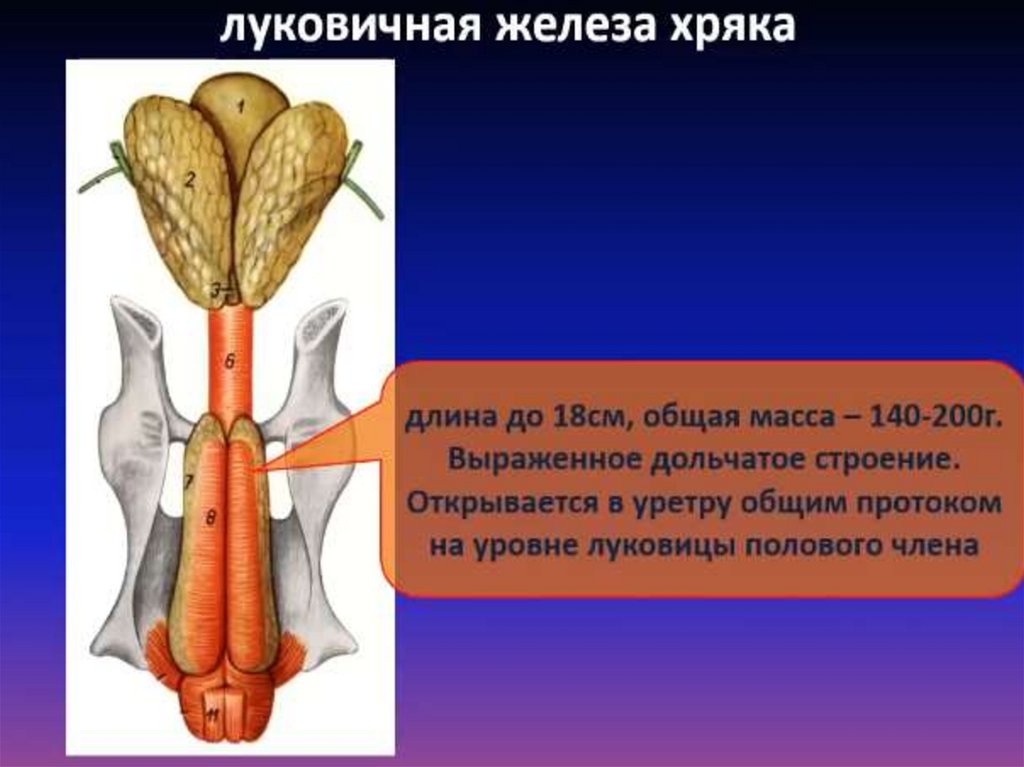 луковичная железа хряка

1

2

3

6

7

8

11

длина до 18см, общая масса – 140-200г. Выраженное дольчатое строение. Открывается в уретру общим протоком на уровне луковицы полового члена